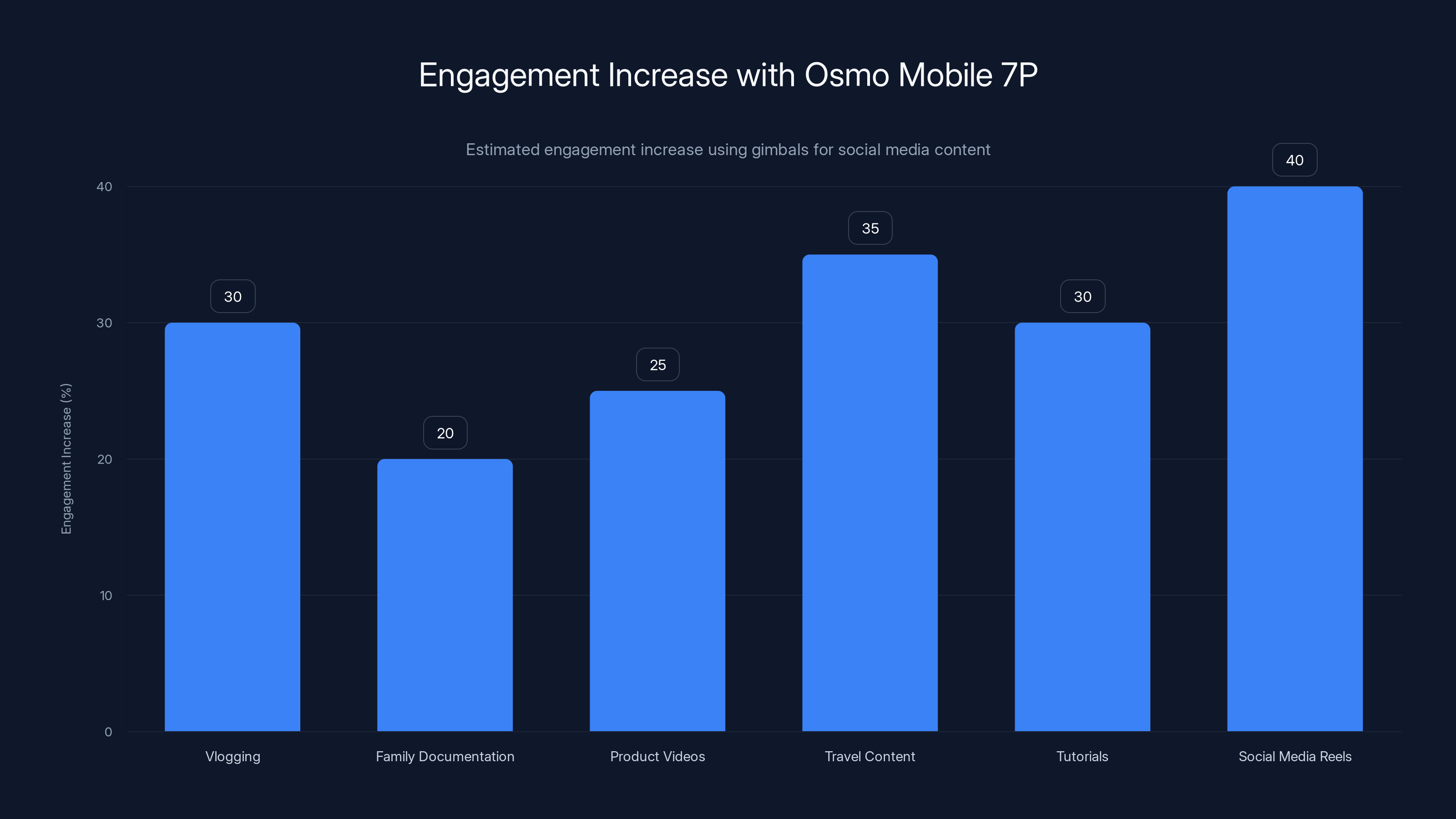 Engagement Increase with Osmo Mobile 7P

Estimated engagement increase using gimbals for social media content

Engagement Increase (%)

40
30
20
10
0

30
20
25
35
30
40

Vlogging
Family Documentation
Product Videos
Travel Content
Tutorials
Social Media Reels